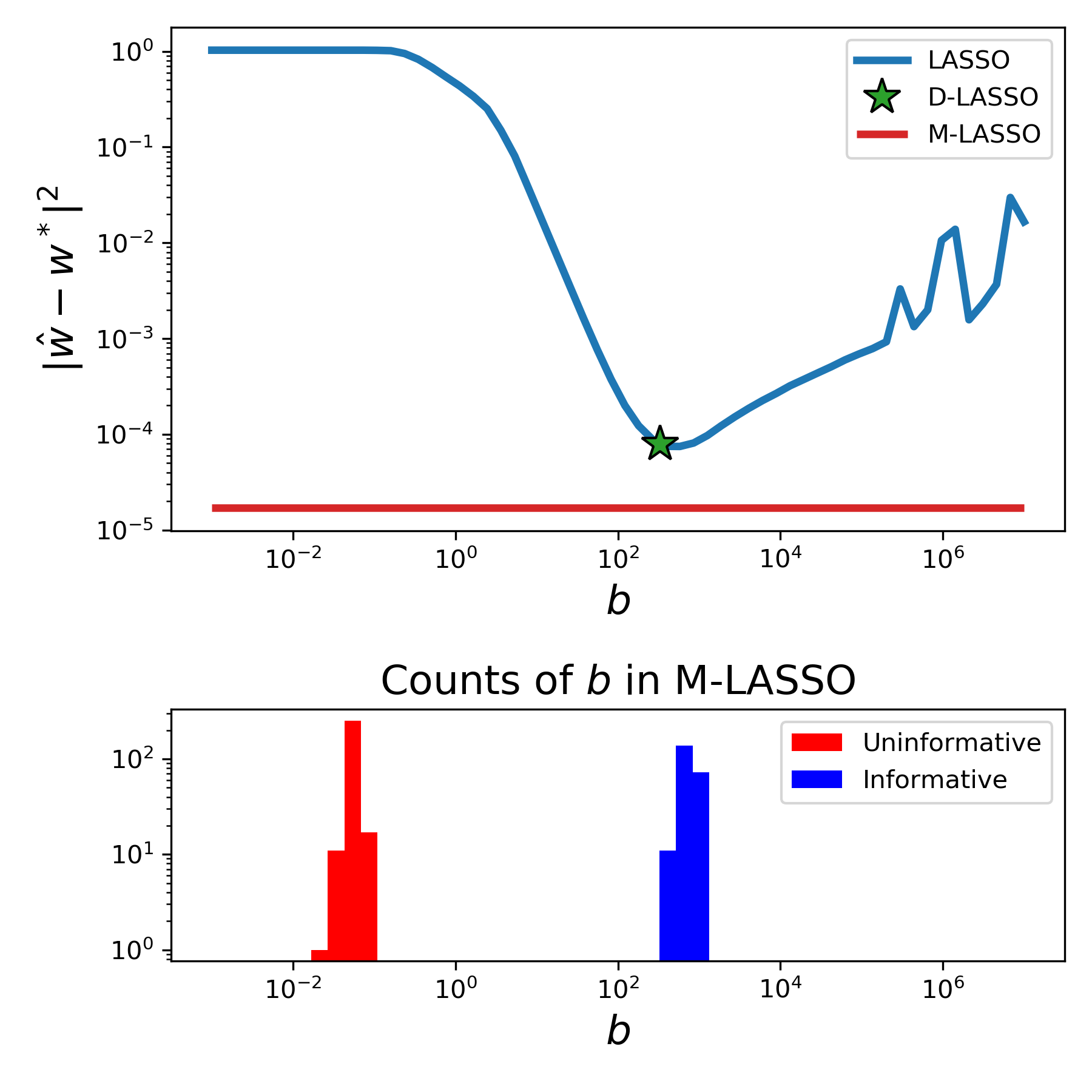 $|\hat{w} - w^*|^2$

$10^0$
$10^{-1}$
$10^{-2}$
$10^{-3}$
$10^{-4}$
$10^{-5}$

LASSO
D-LASSO
M-LASSO

$10^{-2}$ $10^0$ $10^2$ $10^4$ $10^6$

$b$

Counts of $b$ in M-LASSO

$10^2$
$10^1$
$10^0$

Uninformative
Informative

$10^{-2}$ $10^0$ $10^2$ $10^4$ $10^6$

$b$